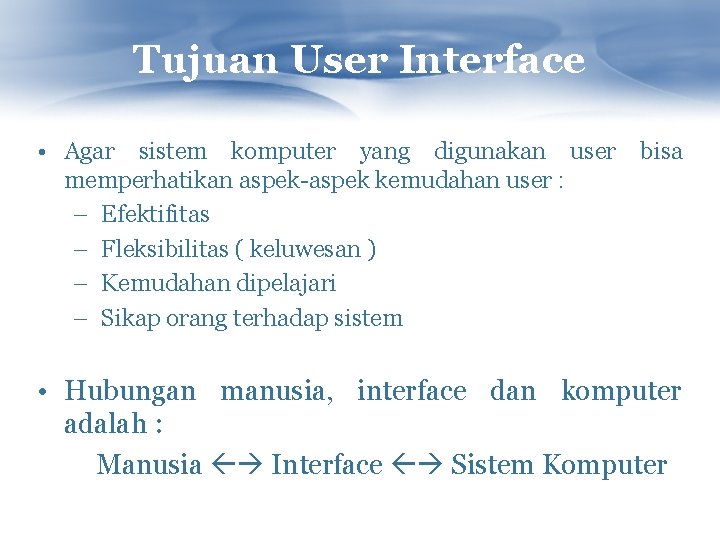 Tujuan User Interface

• Agar sistem komputer yang digunakan user bisa memperhatikan aspek-aspek kemudahan user :
– Efektifitas
– Fleksibilitas ( keluwesan )
– Kemudahan dipelajari
– Sikap orang terhadap sistem

• Hubungan manusia, interface dan komputer adalah :
Manusia ←→ Interface ←→ Sistem Komputer